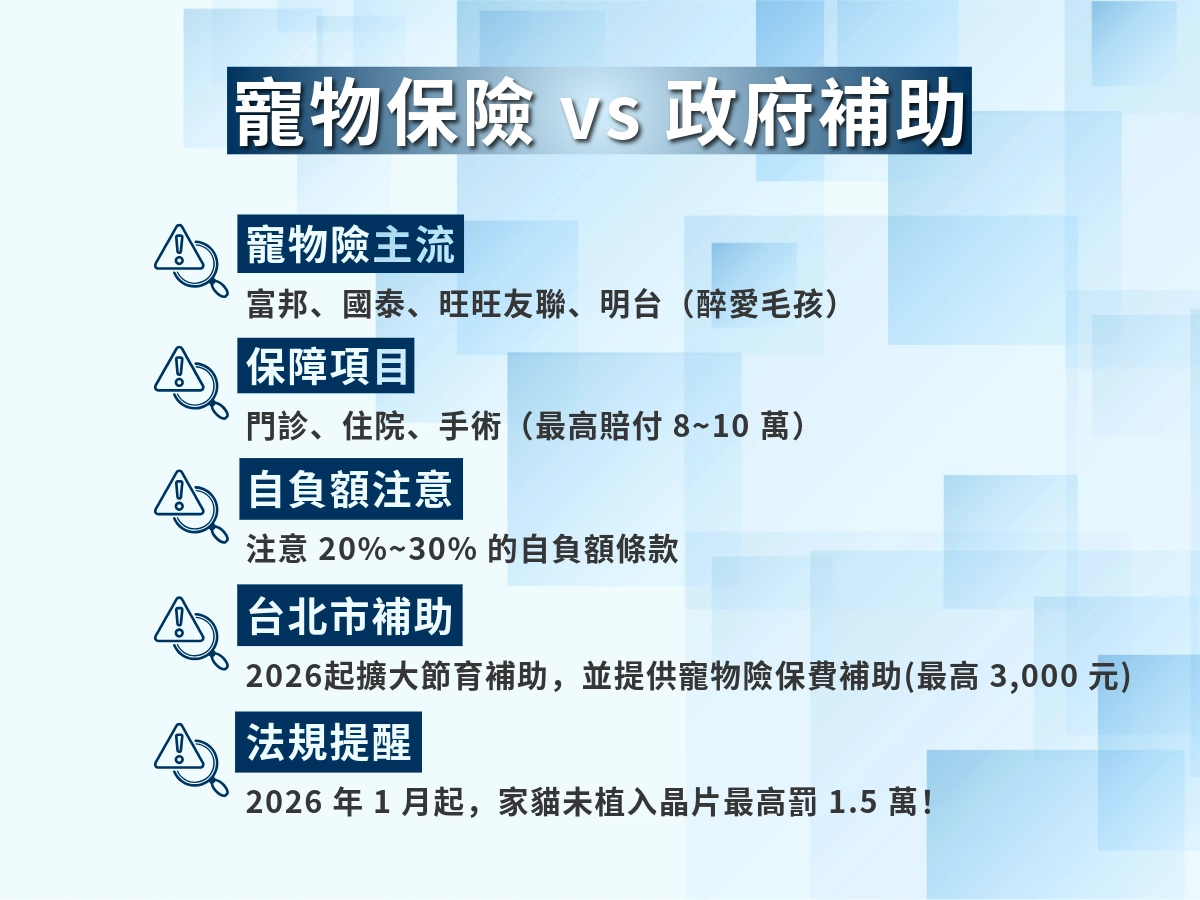 寵物保險 vs 政府補助

寵物險主流

富邦、國泰、旺旺友聯、明台（醉愛毛孩）

保障項目

門診、住院、手術（最高賠付 8~10 萬）

自負額注意

注意 20%~30% 的自負額條款

台北市補助

2026起擴大節育補助，並提供寵物險保費補助(最高 3,000 元)

法規提醒

2026 年 1 月起，家貓未植入晶片最高罰 1.5 萬！